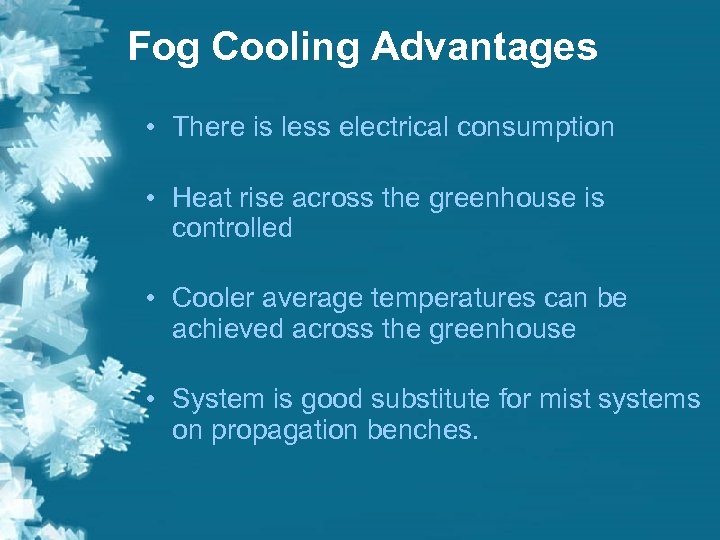 Fog Cooling Advantages

• There is less electrical consumption

• Heat rise across the greenhouse is controlled

• Cooler average temperatures can be achieved across the greenhouse

• System is good substitute for mist systems on propagation benches.